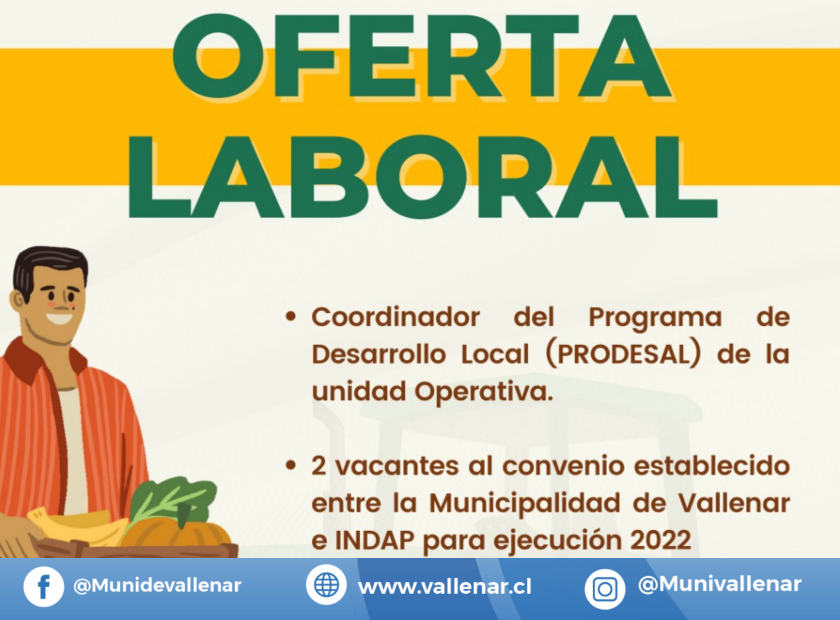 OFERTA LABORAL

• Coordinador del Programa de Desarrollo Local (PRODESAL) de la unidad Operativa.

• 2 vacantes al convenio establecido entre la Municipalidad de Vallenar e INDAP para ejecución 2022

@Munidevallenar www.vallenar.cl @Munivallenar